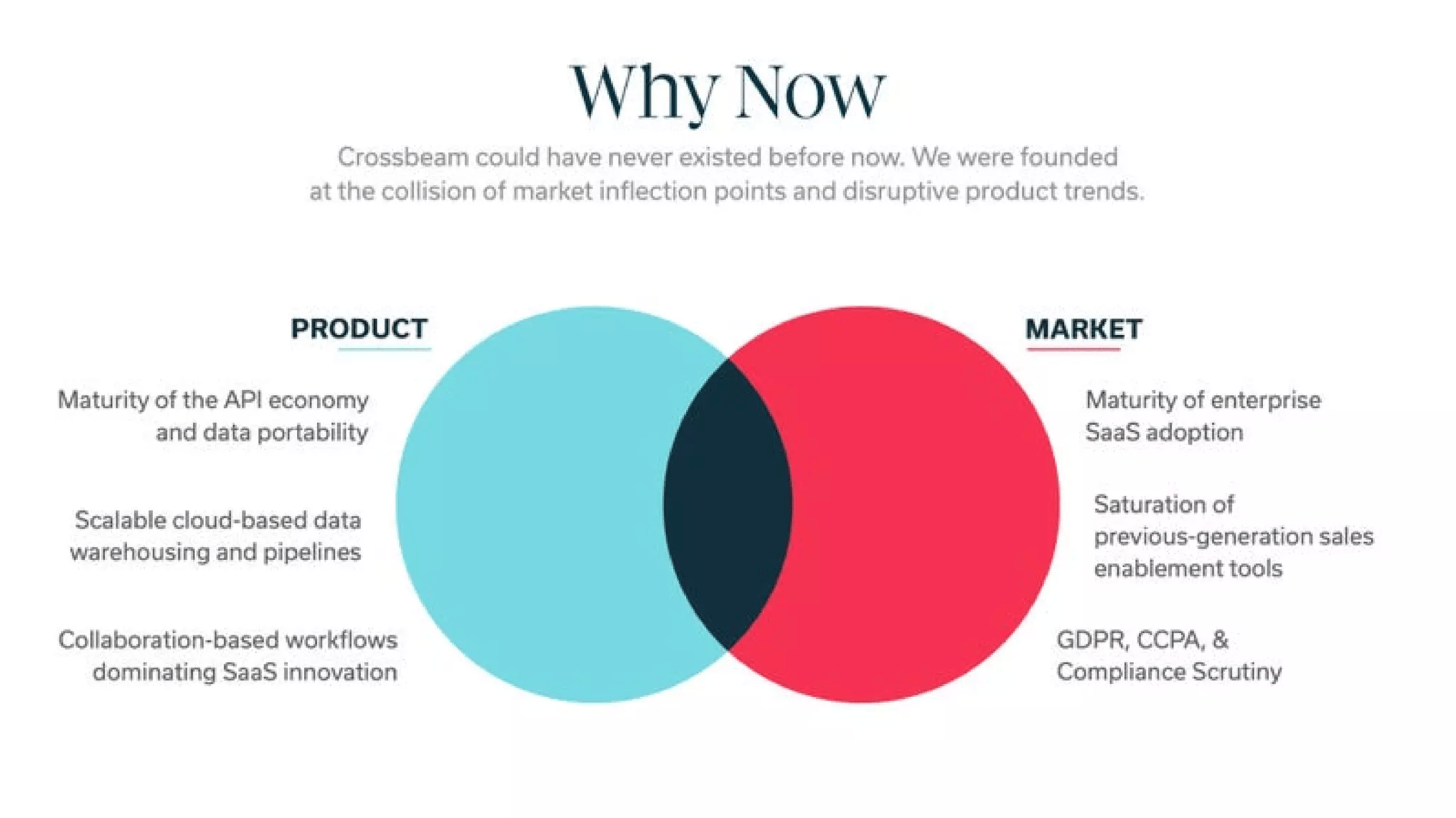 Why Now

Crossbeam could have never existed before now. We were founded at the collision of market inflection points and disruptive product trends.

PRODUCT

Maturity of the API economy and data portability

Scalable cloud-based data warehousing and pipelines

Collaboration-based workflows dominating SaaS innovation

MARKET

Maturity of enterprise SaaS adoption

Saturation of previous-generation sales enablement tools

GDPR, CCPA, & Compliance Scrutiny